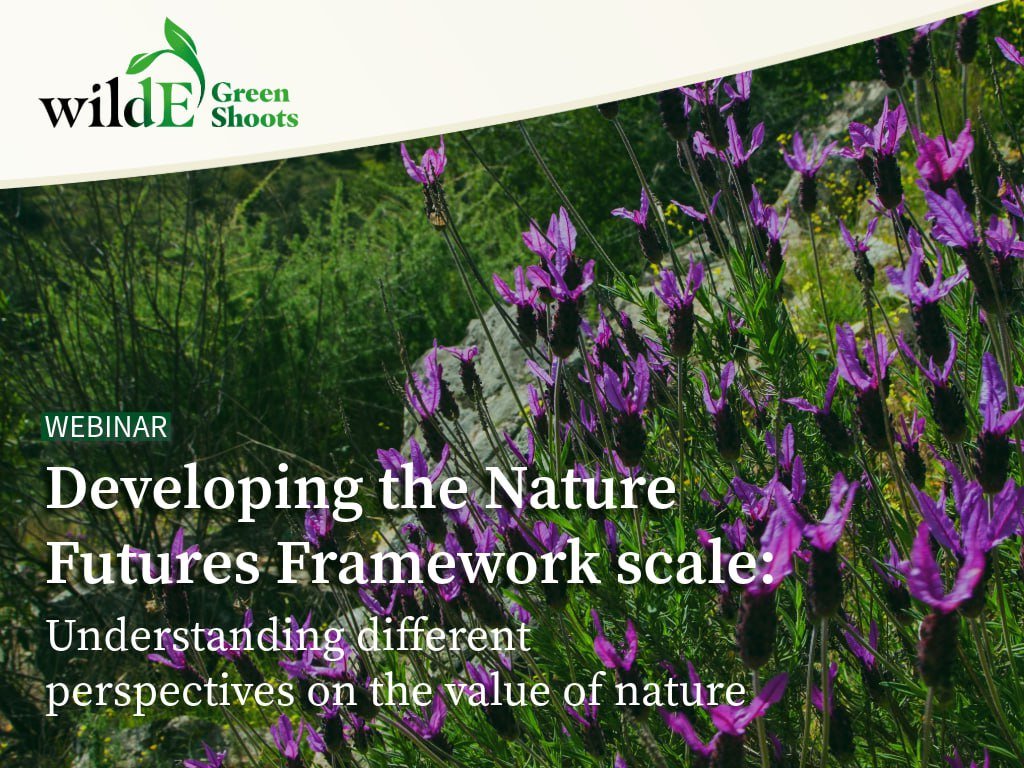 wildE Green Shoots

WEBINAR

Developing the Nature Futures Framework scale:

Understanding different perspectives on the value of nature